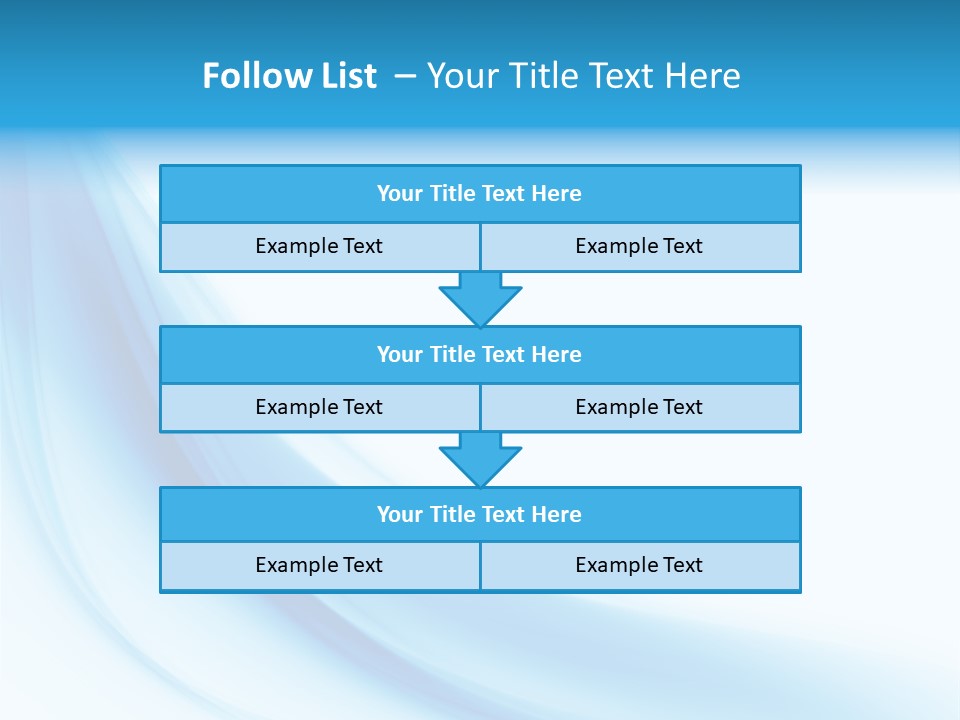 Follow List – Your Title Text Here

Your Title Text Here

Example Text

Example Text

Your Title Text Here

Example Text

Example Text

Your Title Text Here

Example Text

Example Text